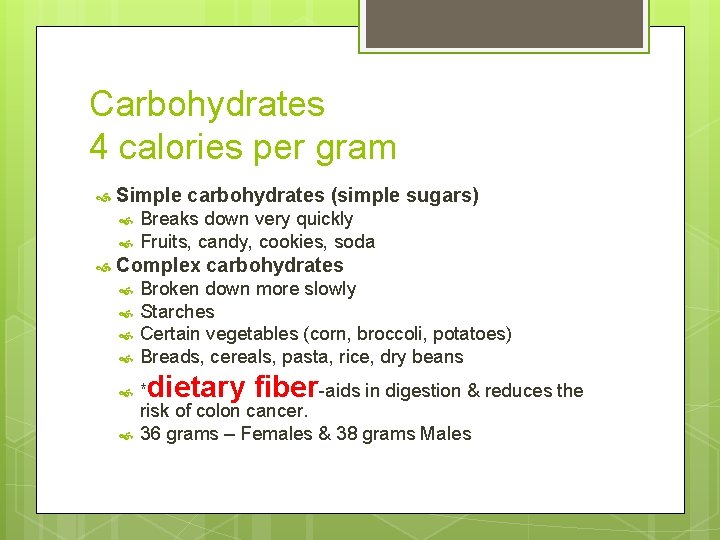 Carbohydrates
4 calories per gram

Simple carbohydrates (simple sugars)
Breaks down very quickly
Fruits, candy, cookies, soda
Complex carbohydrates
Broken down more slowly
Starches
Certain vegetables (corn, broccoli, potatoes)
Breads, cereals, pasta, rice, dry beans
*dietary fiber-aids in digestion & reduces the risk of colon cancer.
36 grams – Females & 38 grams Males